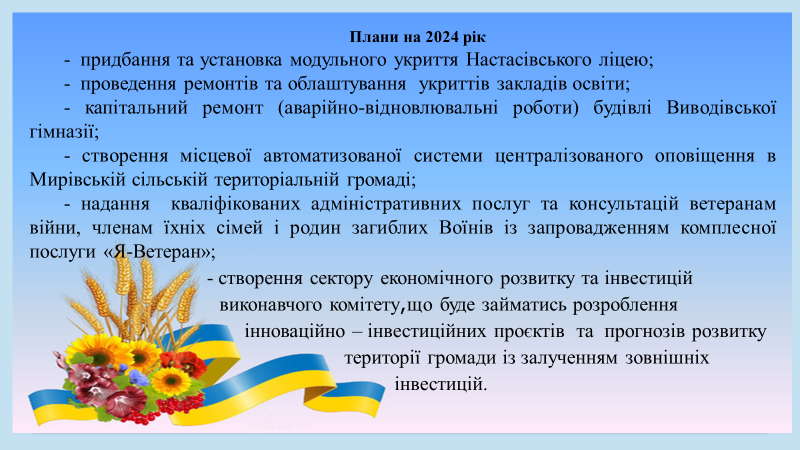 Плани на 2024 рік

- придбання та установка модульного укриття Настасівського ліцею;

- проведення ремонтів та облаштування укриттів закладів освіти;

- капітальний ремонт (аварійно-відновлювальні роботи) будівлі Виводівської гімназії;

- створення місцевої автоматизованої системи централізованого оповіщення в Мирівській сільській територіальній громаді;

- надання кваліфікованих адміністративних послуг та консультацій ветеранам війни, членам їхніх сімей і родин загиблих Воїнів із запровадженням комплесної послуги «Я-Ветеран»;

- створення сектору економічного розвитку та інвестицій виконавчого комітету,що буде займатись розроблення інноваційно – інвестиційних проєктів та прогнозів розвитку території громади із залученням зовнішніх інвестицій.